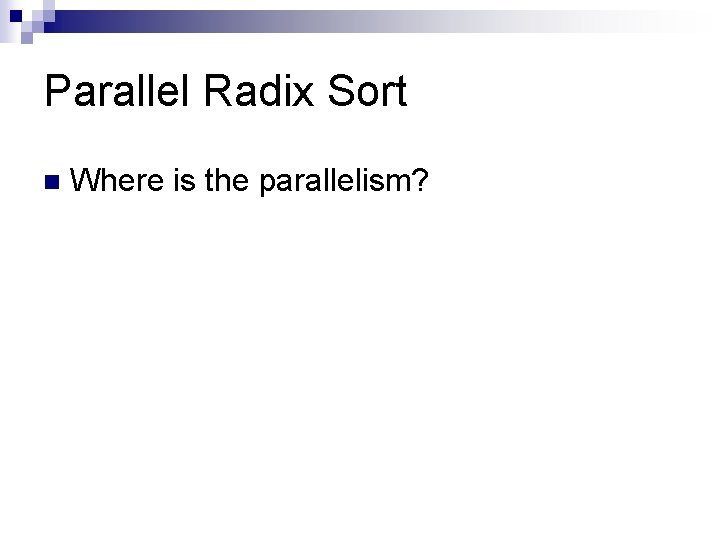 Parallel Radix Sort

Where is the parallelism?